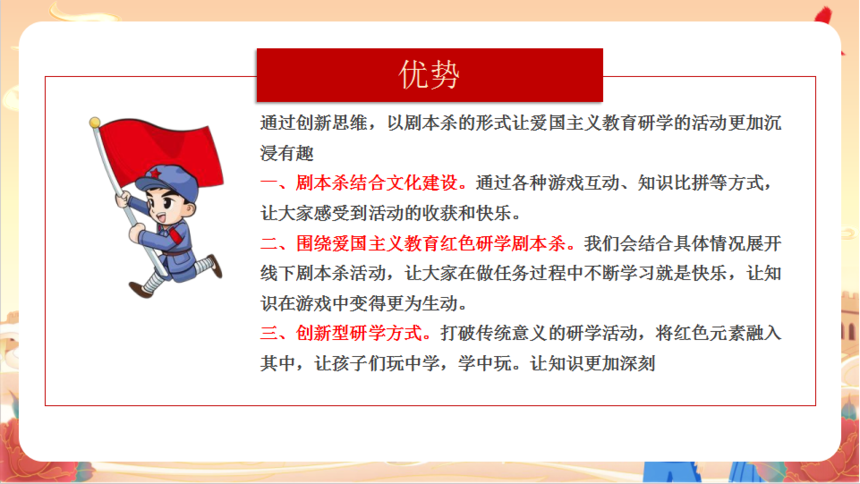 优势

通过创新思维，以剧本杀的形式让爱国主义教育研学的活动更加沉浸有趣

一、剧本杀结合文化建设。通过各种游戏互动、知识比拼等方式，让大家感受到活动的收获和快乐。

二、围绕爱国主义教育红色研学剧本杀。我们会结合具体情况展开线下剧本杀活动，让大家在做任务过程中不断学习就是快乐，让知识在游戏中变得更为生动。

三、创新型研学方式。打破传统意义的研学活动，将红色元素融入其中，让孩子们玩中学，学中玩。让知识更加深刻